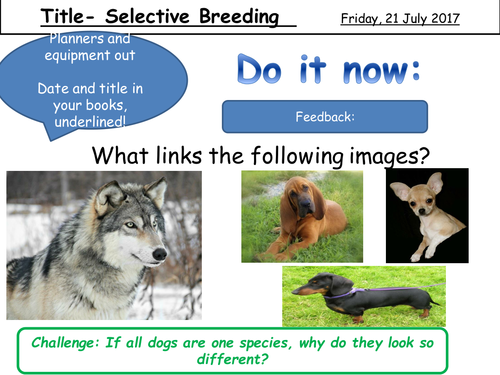 Title- Selective Breeding

Friday, 21 July 2017

Planners and equipment out

Date and title in your books, underlined!

Do it now:

Feedback:

What links the following images?

Challenge: If all dogs are one species, why do they look so different?